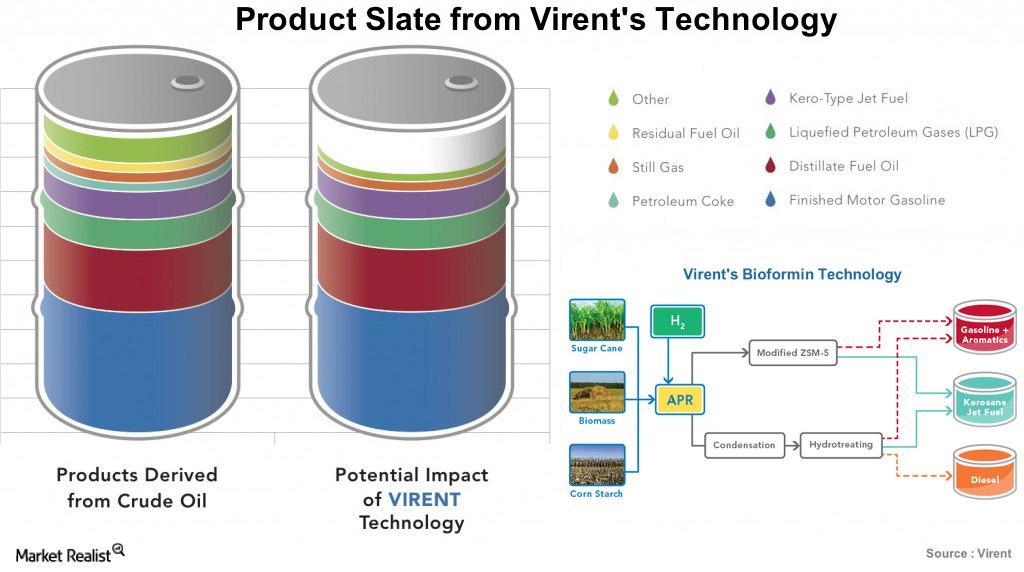 Product Slate from Virent's Technology

Other
Residual Fuel Oil
Still Gas
Petroleum Coke
Kero-Type Jet Fuel
Liquefied Petroleum Gases (LPG)
Distillate Fuel Oil
Finished Motor Gasoline

Products Derived from Crude Oil

Potential Impact of VIRENT Technology

Virent's Bioformin Technology

Sugar Cane
Biomass
Corn Starch
$H_2$
APR
Modified ZSM-5
Condensation
Hydrotreating
Gasoline + Aromatics
Kerosene Jet Fuel
Diesel

Market Realist

Source : Virent